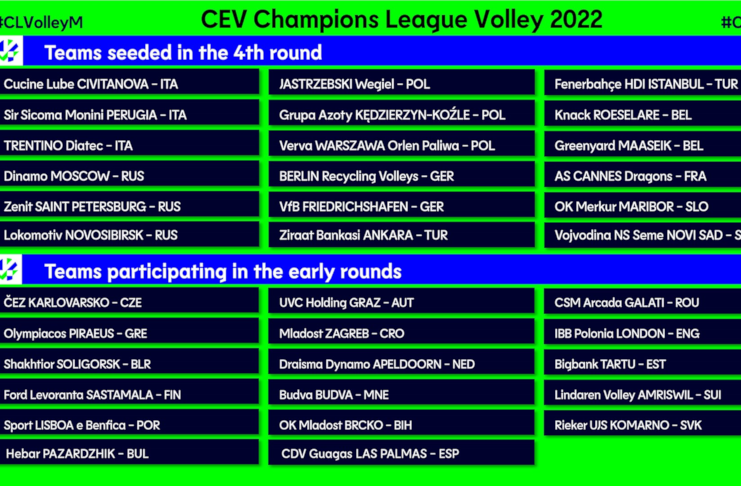 #CLVolleyM

CEV Champions League Volley 2022

#C

Teams seeded in the 4th round

Cucine Lube CIVITANOVA - ITA

Sir Sicoma Monini PERUGIA - ITA

TRENTINO Diatec - ITA

Dinamo MOSCOW - RUS

Zenit SAINT PETERSBURG - RUS

Lokomotiv NOVOSIBIRSK - RUS

JASTRZEBSKI Wegiel - POL

Grupa Azoty KĘDZIERZYN-KOŹLE - POL

Verva WARSZAWA Orlen Paliwa - POL

BERLIN Recycling Volleys - GER

VfB FRIEDRICHSHAFEN - GER

Ziraat Bankasi ANKARA - TUR

Fenerbahçe HDI ISTANBUL - TUR

Knack ROESELARE - BEL

Greenyard MAASEIK - BEL

AS CANNES Dragons - FRA

OK Merkur MARIBOR - SLO

Vojvodina NS Seme NOVI SAD - S

Teams participating in the early rounds

ČEZ KARLOVARSKO - CZE

Olympiacos PIRAEUS - GRE

Shakhtior SOLIGORSK - BLR

Ford Levoranta SASTAMALA - FIN

Sport LISBOA e Benfica - POR

Hebar PAZARDZHIK - BUL

UVC Holding GRAZ - AUT

Mladost ZAGREB - CRO

Draisma Dynamo APELDOORN - NED

Budva BUDVA - MNE

OK Mladost BRCKO - BIH

CDV Guagas LAS PALMAS - ESP

CSM Arcada GALATI - ROU

IBB Polonia LONDON - ENG

Bigbank TARTU - EST

Lindaren Volley AMRISWIL - SUI

Rieker UJS KOMARNO - SVK